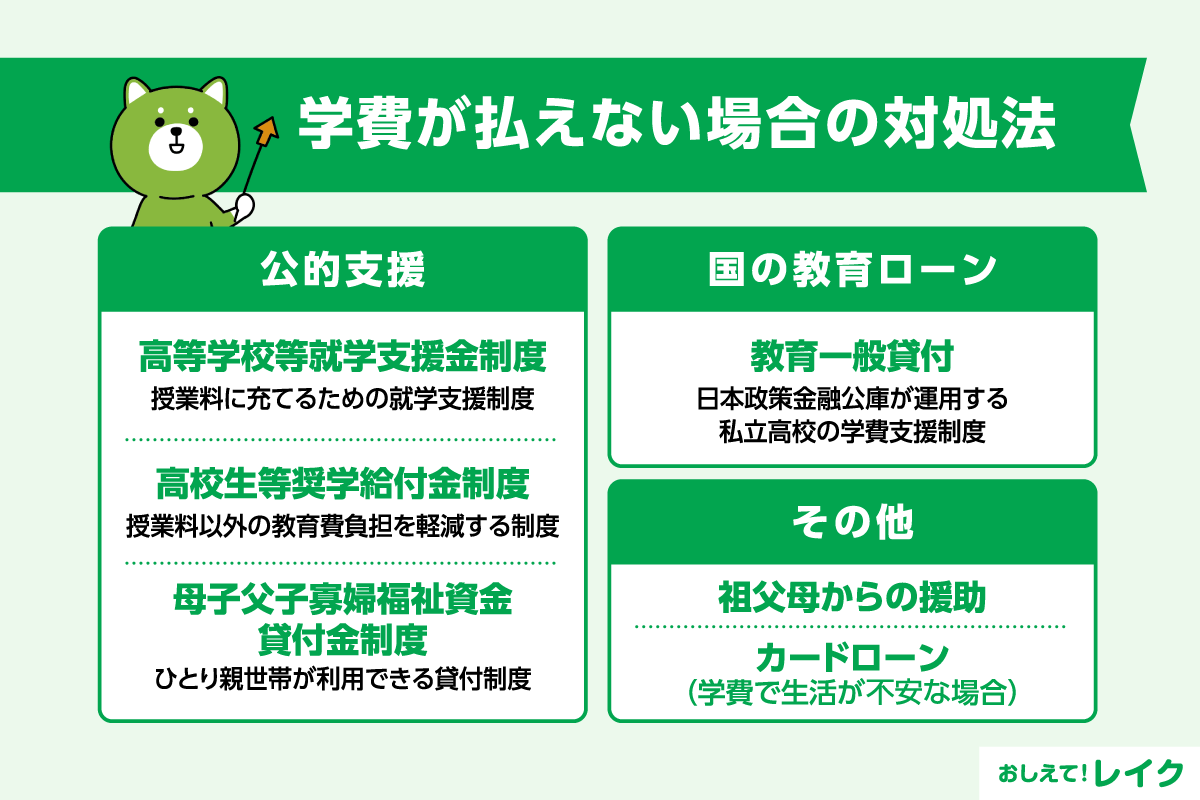 学費が払えない場合の対処法

公的支援

高等学校等就学支援金制度
授業料に充てるための就学支援制度

高校生等奨学給付金制度
授業料以外の教育費負担を軽減する制度

母子父子寡婦福祉資金貸付金制度
ひとり親世帯が利用できる貸付制度

国の教育ローン

教育一般貸付
日本政策金融公庫が運用する私立高校の学費支援制度

その他

祖父母からの援助

カードローン
(学費で生活が不安な場合)

おしえて! レイク